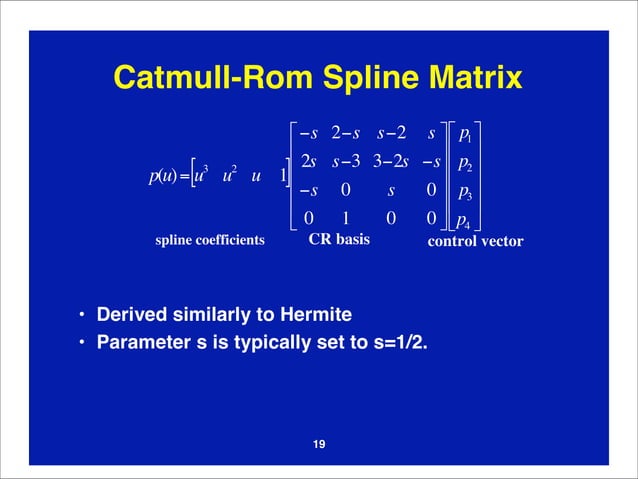 Catmull-Rom Spline Matrix

$p(u) = \begin{bmatrix} u^3 & u^2 & u & 1 \end{bmatrix} \begin{bmatrix} -s & 2-s & s-2 & s \\ 2s & s-3 & 3-2s & -s \\ -s & 0 & s & 0 \\ 0 & 1 & 0 & 0 \end{bmatrix} \begin{bmatrix} p_1 \\ p_2 \\ p_3 \\ p_4 \end{bmatrix}$

spline coefficients CR basis control vector

• Derived similarly to Hermite
• Parameter s is typically set to s=1/2.

19